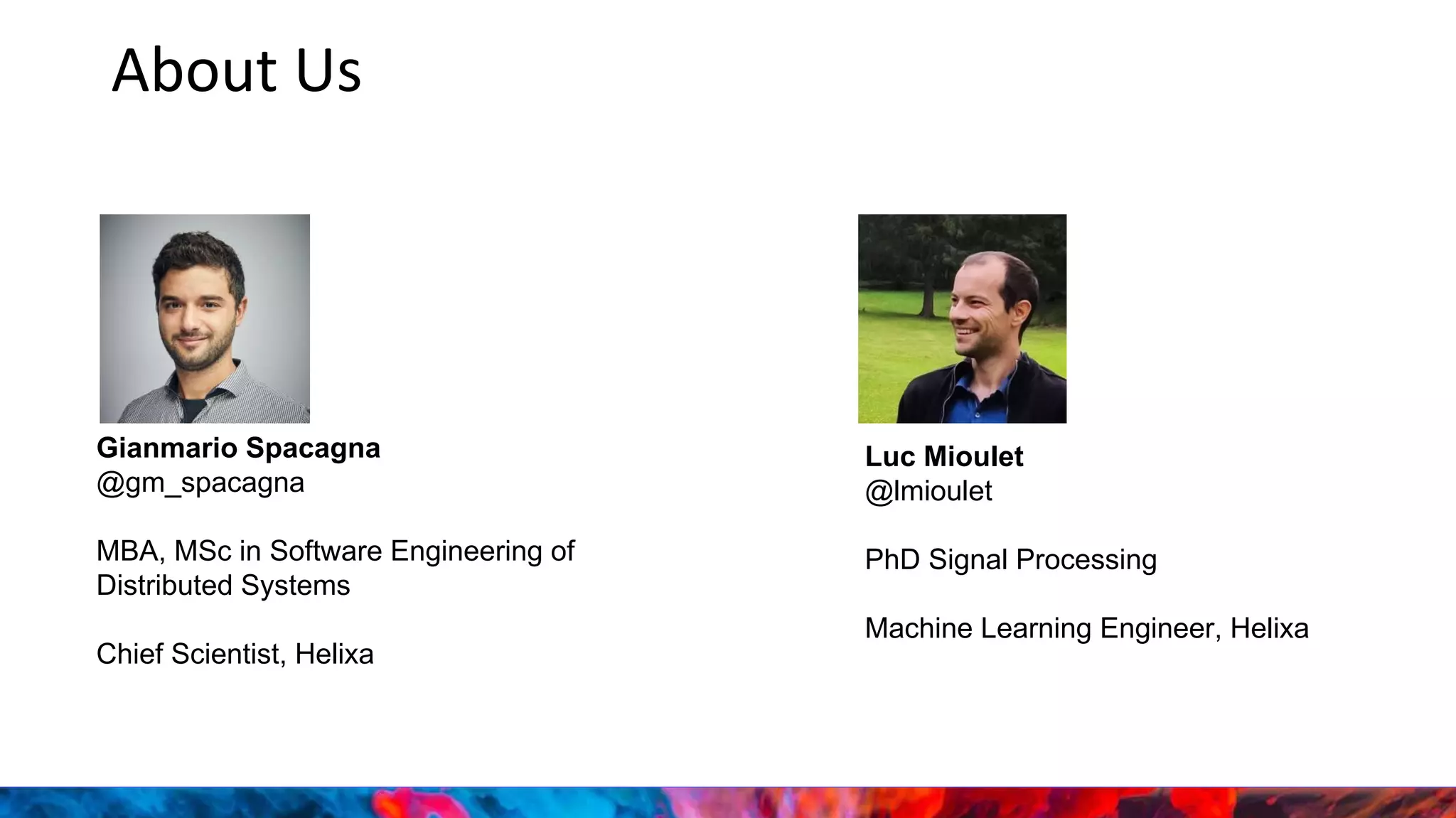 About Us

Gianmario Spacagna
@gm_spacagna

MBA, MSc in Software Engineering of Distributed Systems

Chief Scientist, Helixa

Luc Mioulet
@lmioulet

PhD Signal Processing

Machine Learning Engineer, Helixa